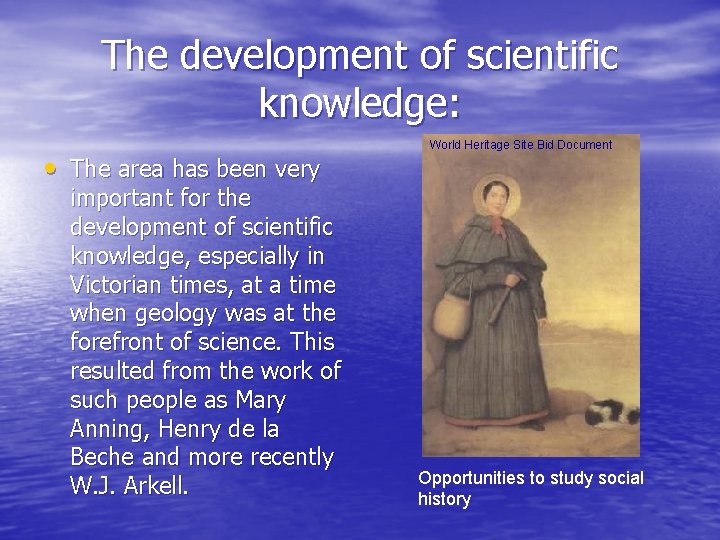 The development of scientific knowledge:

• The area has been very important for the development of scientific knowledge, especially in Victorian times, at a time when geology was at the forefront of science. This resulted from the work of such people as Mary Anning, Henry de la Beche and more recently W.J. Arkell.

World Heritage Site Bid Document

Opportunities to study social history